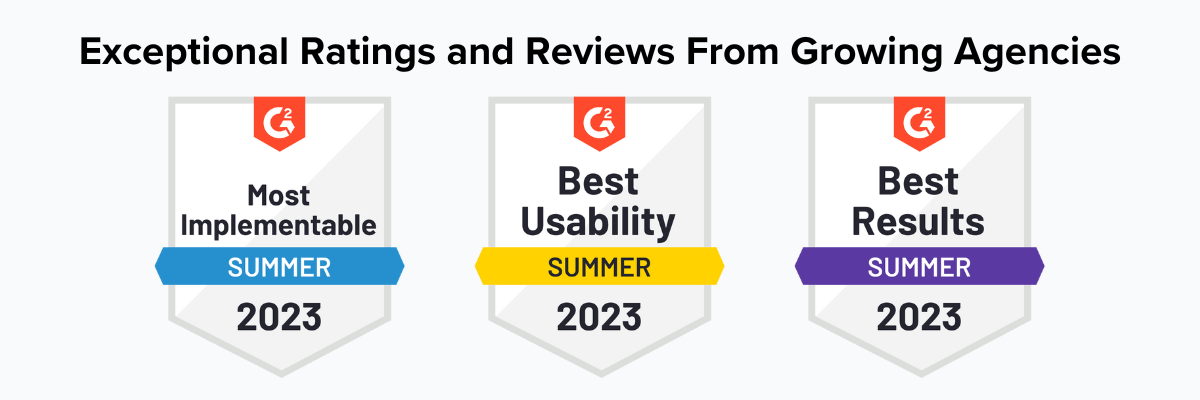 Exceptional Ratings and Reviews From Growing Agencies

G2

Most Implementable

SUMMER

2023

G2

Best Usability

SUMMER

2023

G2

Best Results

SUMMER

2023